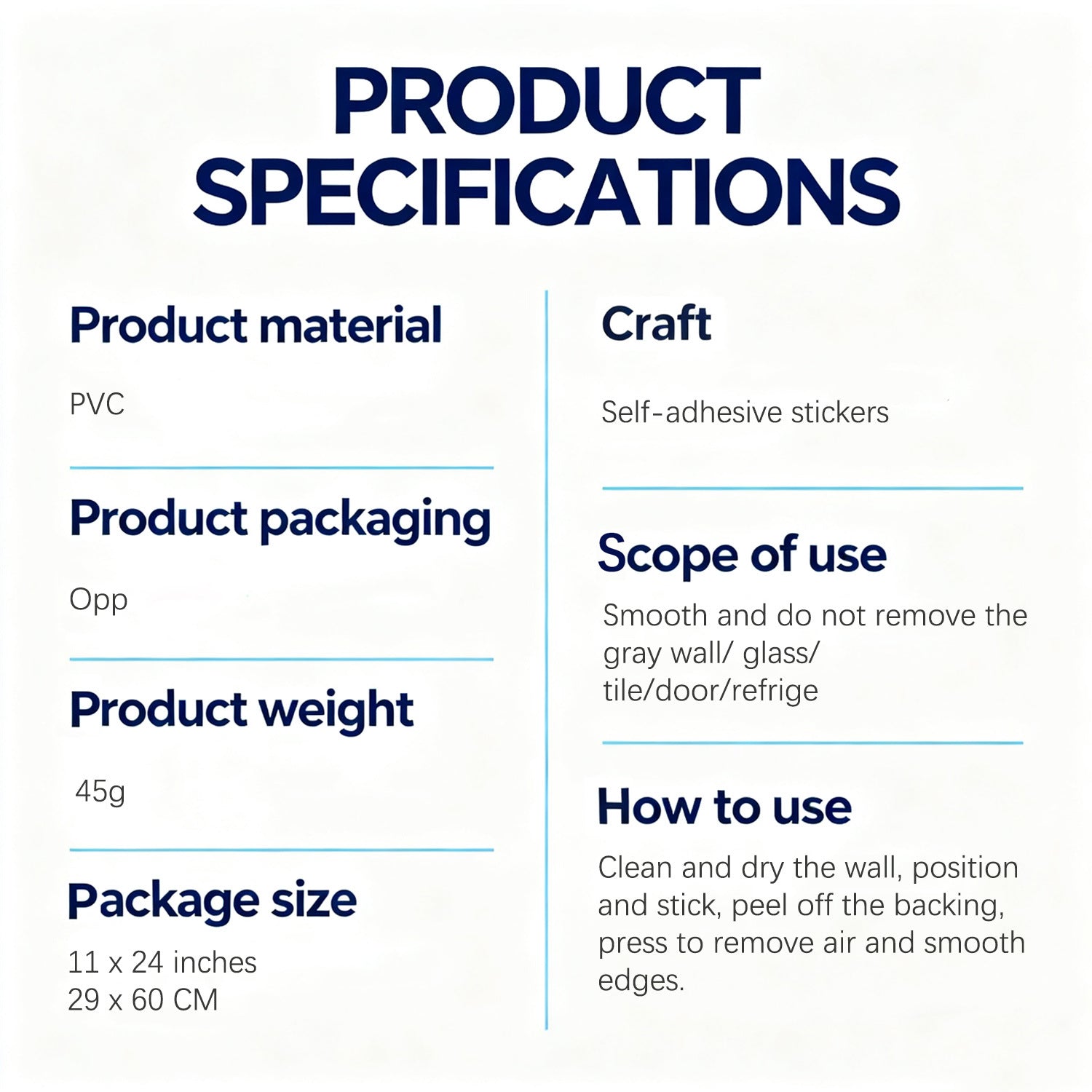 PRODUCT SPECIFICATIONS

Product material

PVC

Product packaging

Opp

Product weight

45g

Package size

11 x 24 inches
29 x 60 CM

Craft

Self-adhesive stickers

Scope of use

Smooth and do not remove the gray wall/ glass/ tile/door/refrige

How to use

Clean and dry the wall, position and stick, peel off the backing, press to remove air and smooth edges.